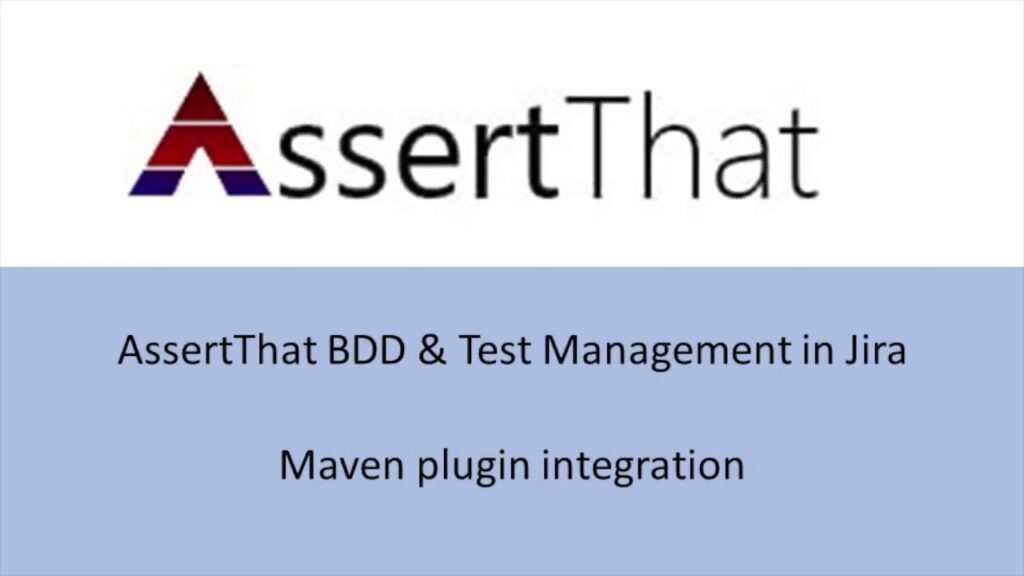 AssertThat

AssertThat BDD & Test Management in Jira

Maven plugin integration